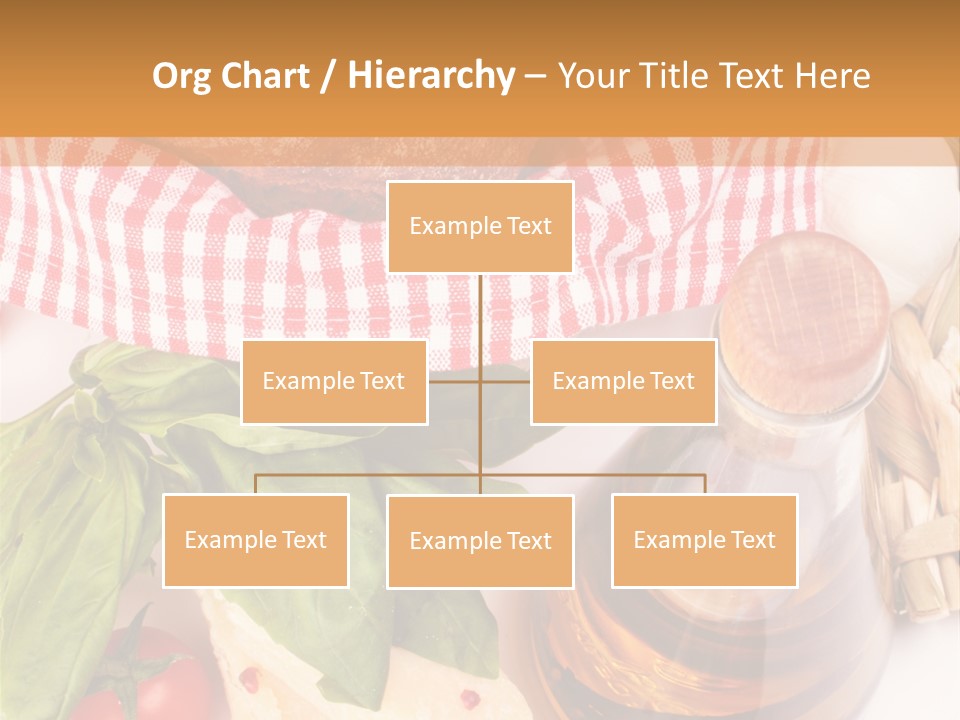 Org Chart / Hierarchy – Your Title Text Here

Example Text

Example Text

Example Text

Example Text

Example Text

Example Text